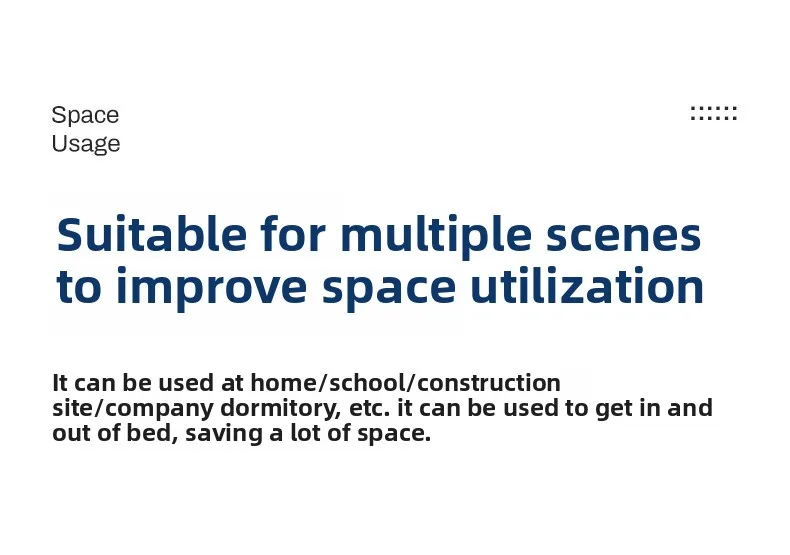 Space
Usage

Suitable for multiple scenes to improve space utilization

It can be used at home/school/construction site/company dormitory, etc. it can be used to get in and out of bed, saving a lot of space.